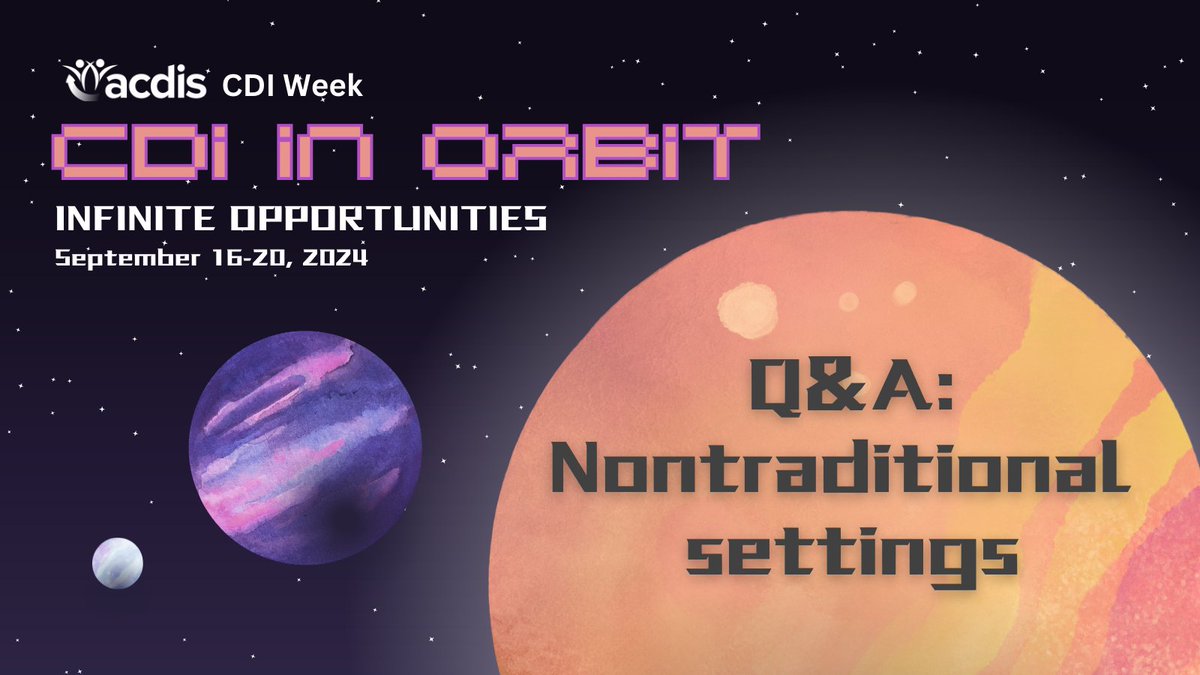 acdis CDI Week
CDI IN ORBIT
INFINITE OPPORTUNITIES
September 16-20, 2024

Q&A: Nontraditional settings